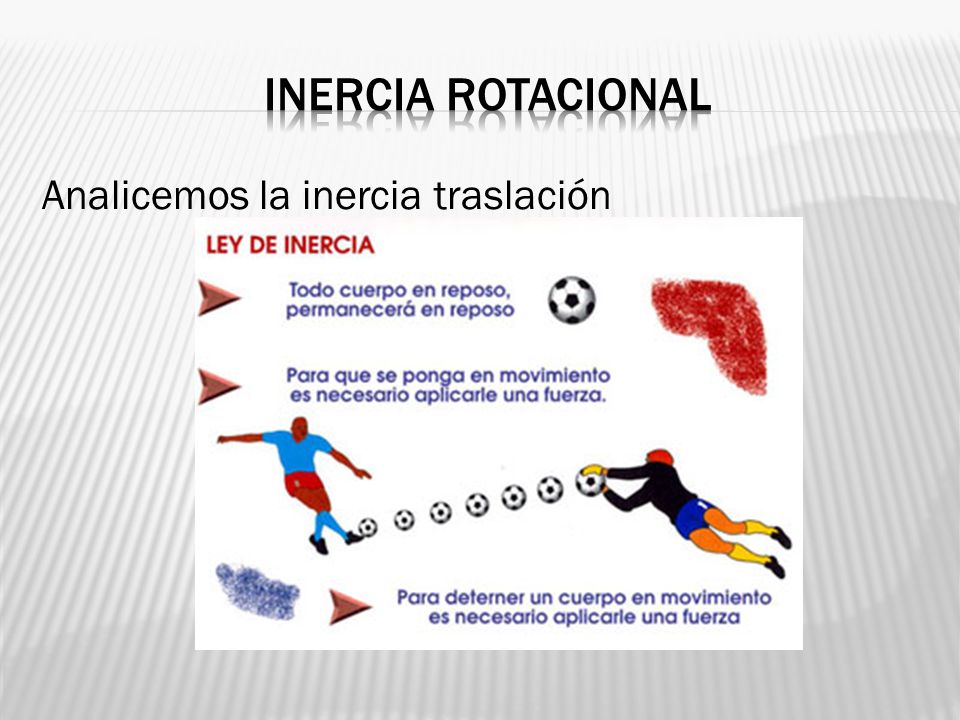 INERCIA ROTACIONAL

Analicemos la inercia traslación

LEY DE INERCIA

Todo cuerpo en reposo, permanecerá en reposo

Para que se ponga en movimiento es necesario aplicarle una fuerza.

Para deterner un cuerpo en movimiento es necesario aplicarle una fuerza